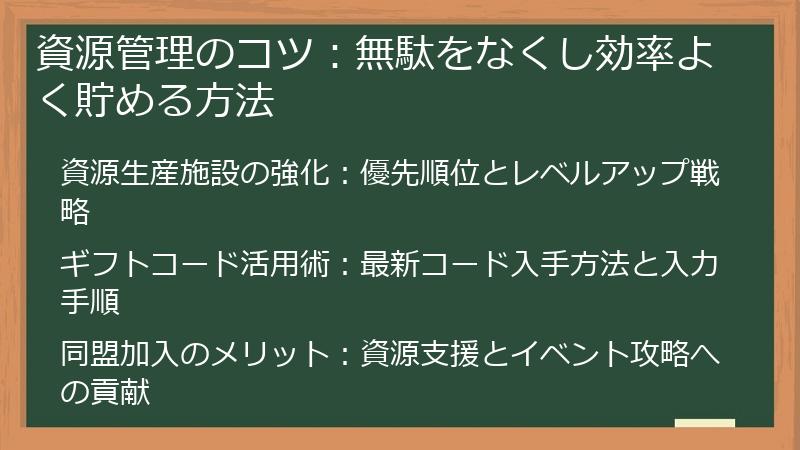 資源管理のコツ：無駄をなくし効率よく貯める方法

資源生産施設の強化：優先順位とレベルアップ戦略

ギフトコード活用術：最新コード入手方法と入力手順

同盟加入のメリット：資源支援とイベント攻略への貢献